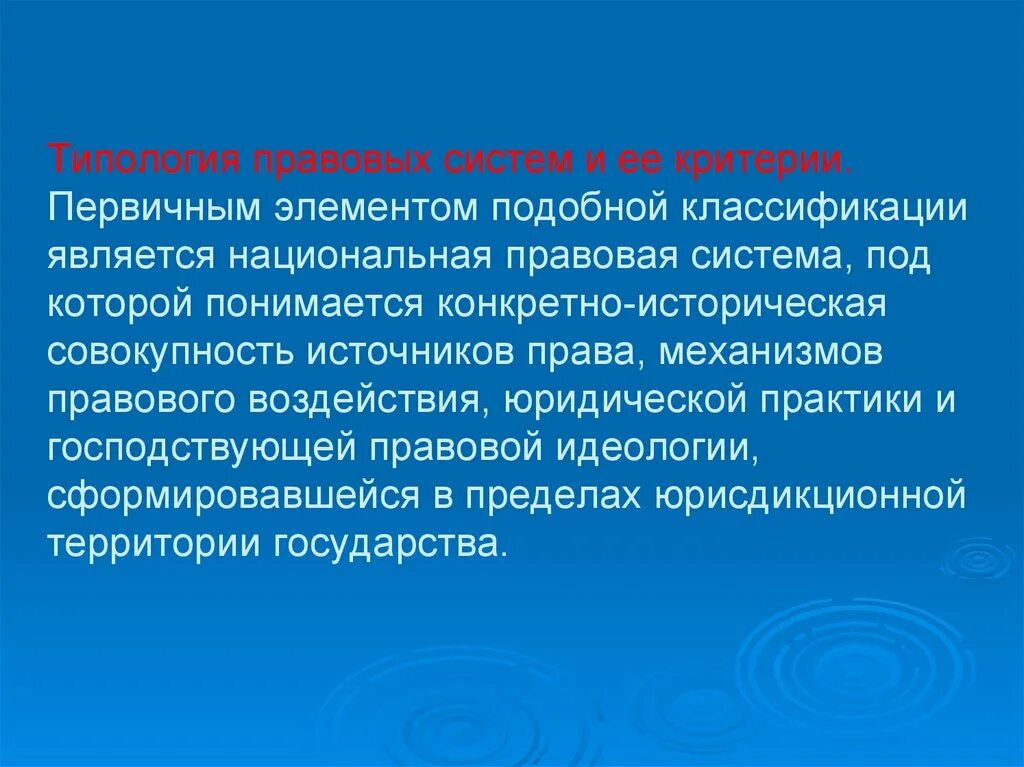 Типология правовых систем и ее критерии.
Первичным элементом подобной классификации является национальная правовая система, под которой понимается конкретно-историческая совокупность источников права, механизмов правового воздействия, юридической практики и господствующей правовой идеологии, сформировавшейся в пределах юрисдикционной территории государства.